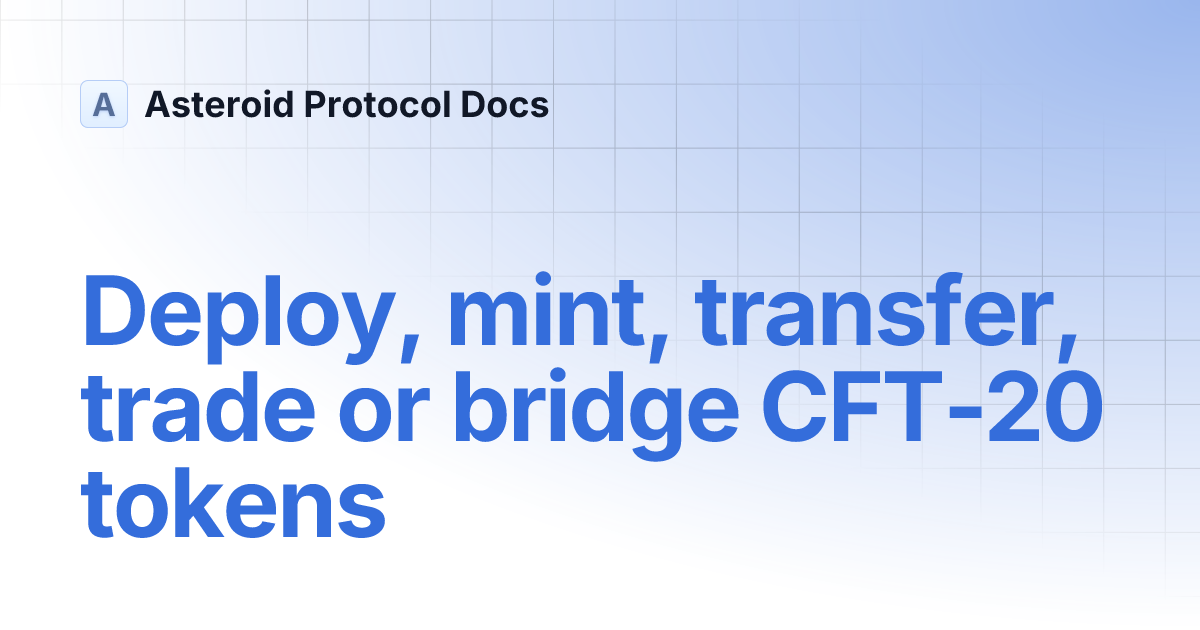 A Asteroid Protocol Docs

Deploy, mint, transfer, trade or bridge CFT-20 tokens